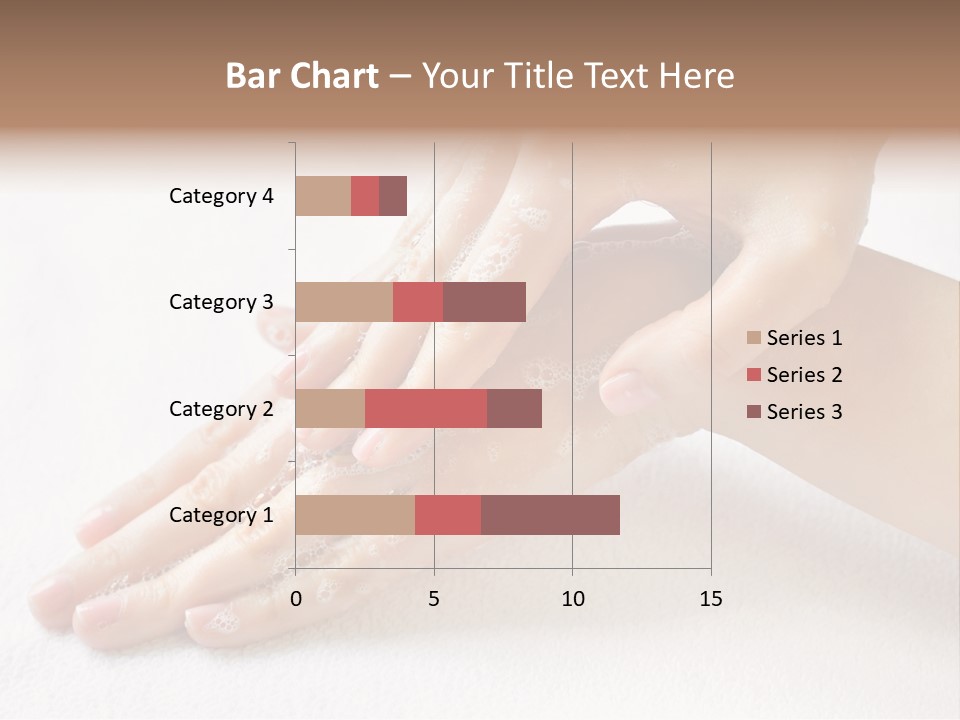 Bar Chart – Your Title Text Here

Category 4
Category 3
Category 2
Category 1

0
5
10
15

Series 1
Series 2
Series 3